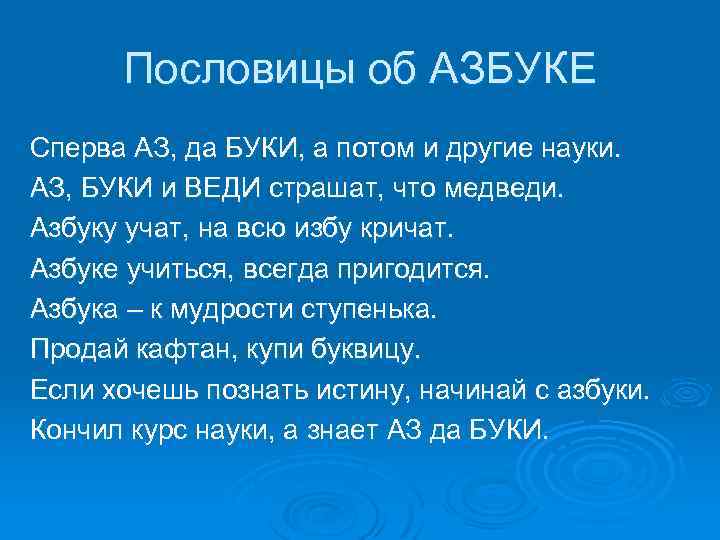 Пословицы об АЗБУКЕ

Сперва АЗ, да БУКИ, а потом и другие науки.
АЗ, БУКИ и ВЕДИ страшат, что медведи.
Азбуку учат, на всю избу кричат.
Азбуке учиться, всегда пригодится.
Азбука – к мудрости ступенька.
Продай кафтан, купи буквицу.
Если хочешь познать истину, начинай с азбуки.
Кончил курс науки, а знает АЗ да БУКИ.